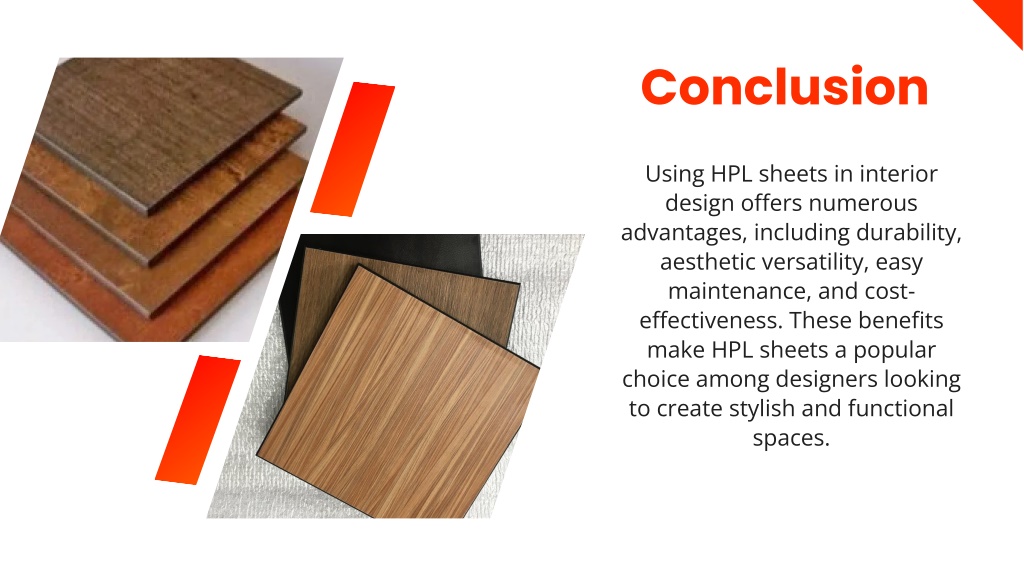 Conclusion

Using HPL sheets in interior design offers numerous advantages, including durability, aesthetic versatility, easy maintenance, and cost-effectiveness. These benefits make HPL sheets a popular choice among designers looking to create stylish and functional spaces.